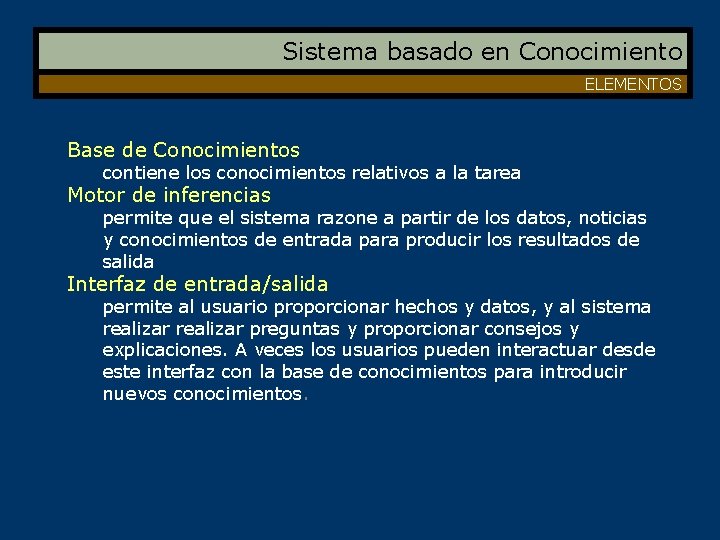 Sistema basado en Conocimiento

ELEMENTOS

Base de Conocimientos

contiene los conocimientos relativos a la tarea

Motor de inferencias

permite que el sistema razone a partir de los datos, noticias y conocimientos de entrada para producir los resultados de salida

Interfaz de entrada/salida

permite al usuario proporcionar hechos y datos, y al sistema realizar realizar preguntas y proporcionar consejos y explicaciones. A veces los usuarios pueden interactuar desde este interfaz con la base de conocimientos para introducir nuevos conocimientos.